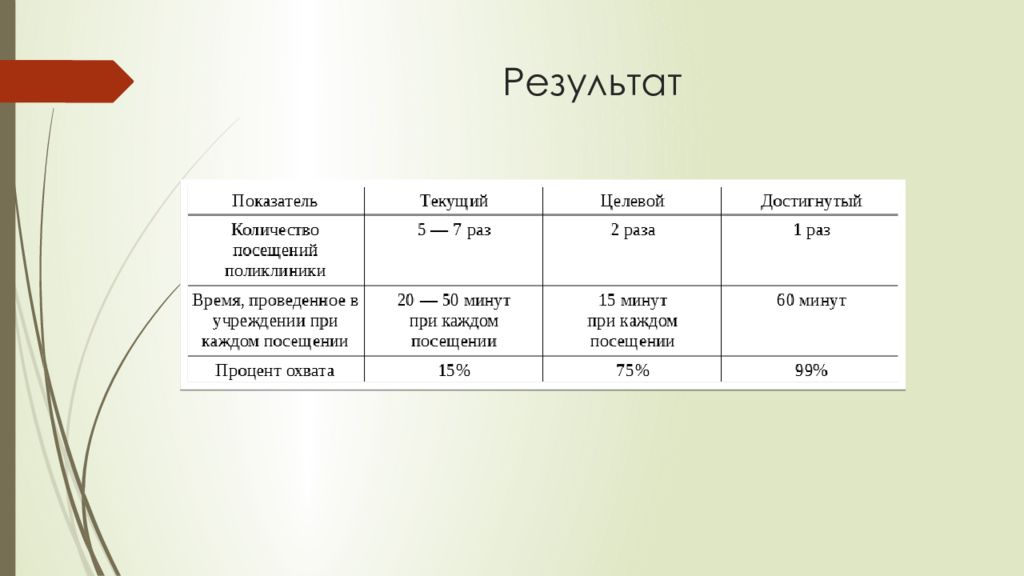 Результат

| Показатель | Текущий | Целевой | Достигнутый |
|---|---|---|---|
| Количество посещений поликлиники | 5 — 7 раз | 2 раза | 1 раз |
| Время, проведенное в учреждении при каждом посещении | 20 — 50 минут при каждом посещении | 15 минут при каждом посещении | 60 минут |
| Процент охвата | 15% | 75% | 99% |